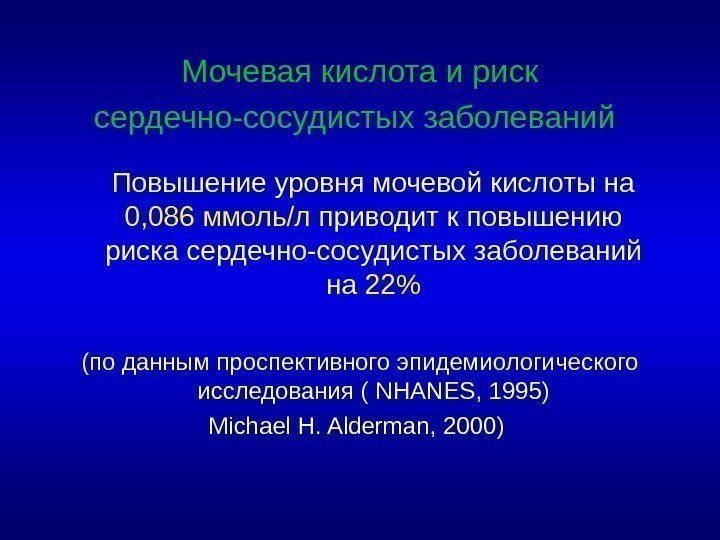 Мочевая кислота и риск сердечно-сосудистых заболеваний

Повышение уровня мочевой кислоты на 0,086 ммоль/л приводит к повышению риска сердечно-сосудистых заболеваний на 22%

(по данным проспективного эпидемиологического исследования ( NHANES, 1995)
Michael H. Alderman, 2000)